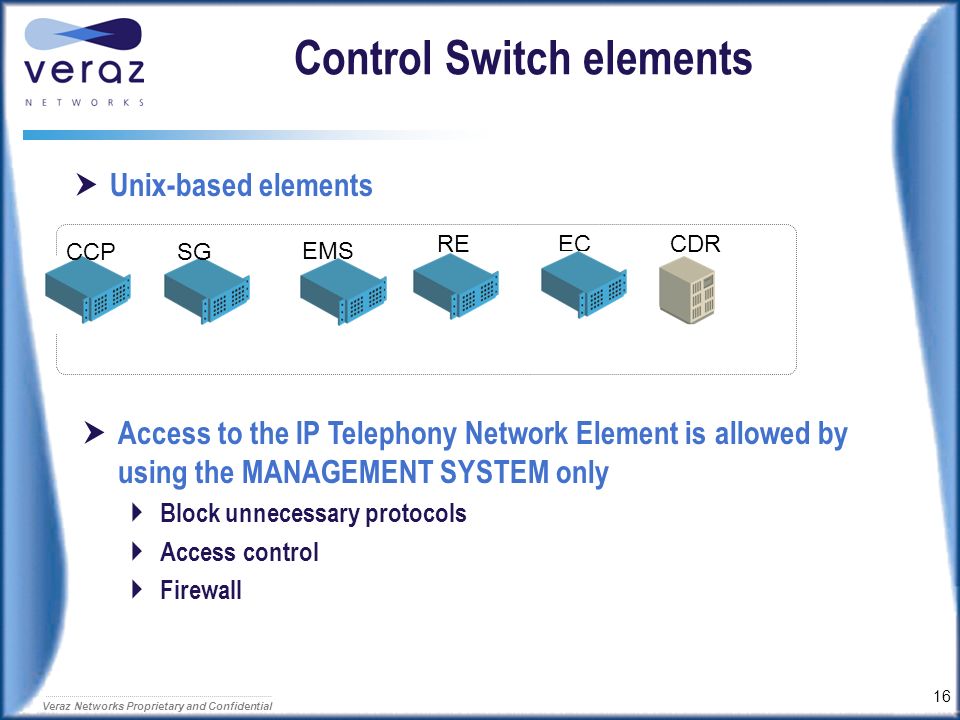 veraz
NETWORKS

Control Switch elements

Unix-based elements

CCP SG EMS RE EC CDR

Access to the IP Telephony Network Element is allowed by using the MANAGEMENT SYSTEM only

Block unnecessary protocols

Access control

Firewall

Veraz Networks Proprietary and Confidential

16